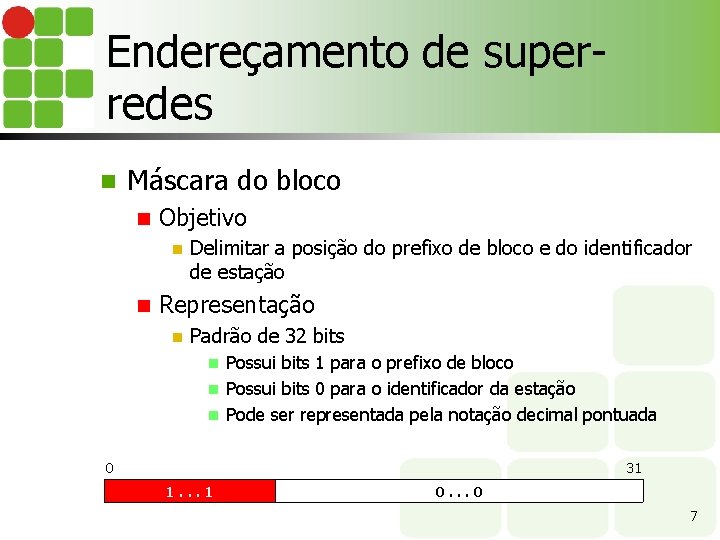 Endereçamento de super-redes

Máscara do bloco

Objetivo

Delimitar a posição do prefixo de bloco e do identificador de estação

Representação

Padrão de 32 bits

Possui bits 1 para o prefixo de bloco

Possui bits 0 para o identificador da estação

Pode ser representada pela notação decimal pontuada

0

31

1 . . . 1

0 . . . 0

7